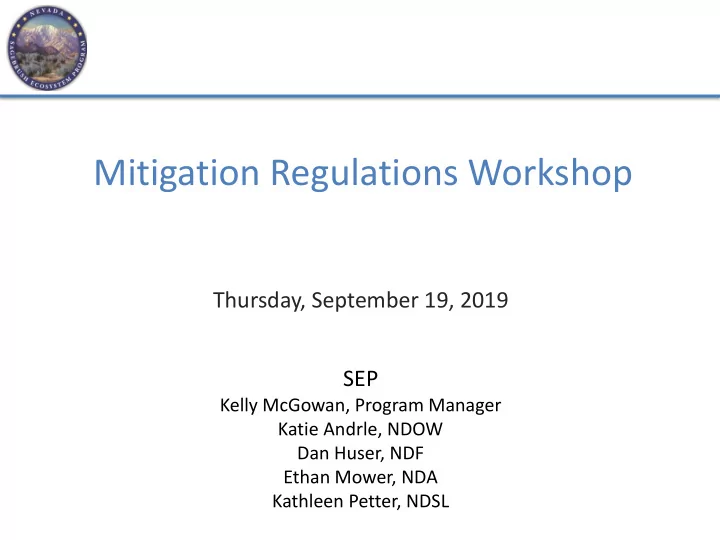 NEVADA
SAGEBRUSH ECOSYSTEM PROGRAM

Mitigation Regulations Workshop

Thursday, September 19, 2019

SEP
Kelly McGowan, Program Manager
Katie Andrle, NDOW
Dan Huser, NDF
Ethan Mower, NDA
Kathleen Petter, NDSL